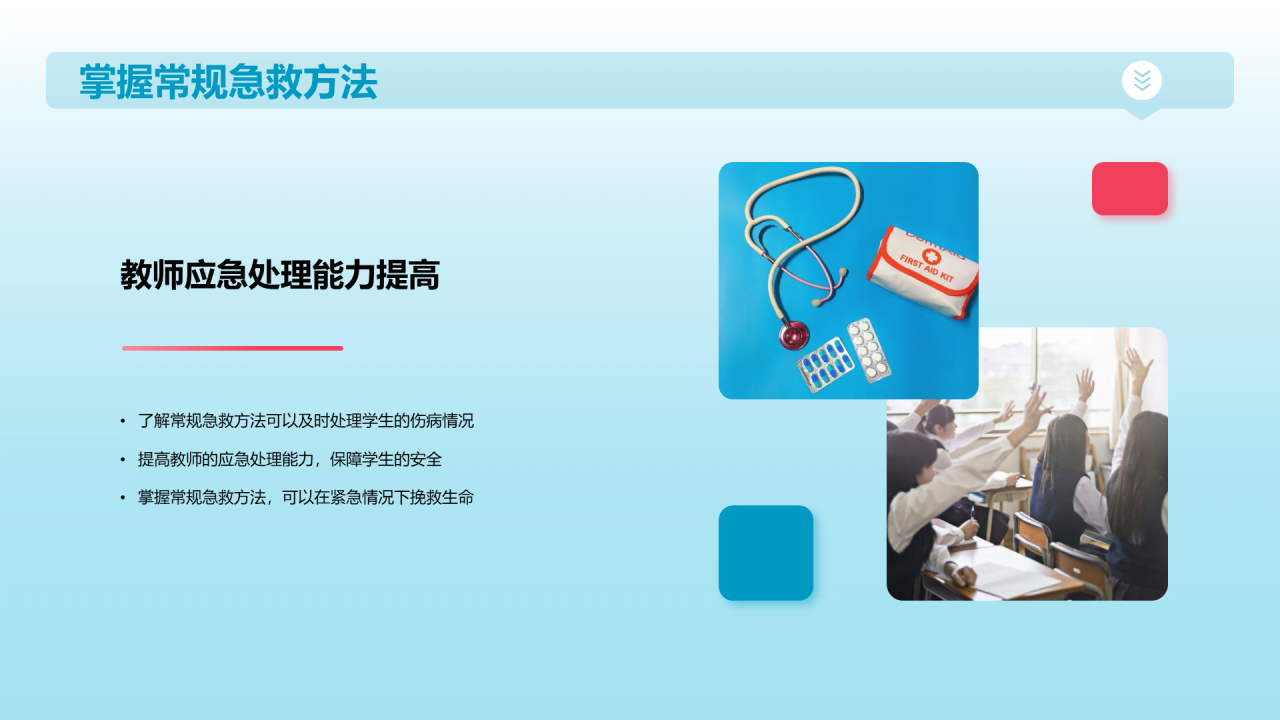 掌握常规急救方法

教师应急处理能力提高

• 了解常规急救方法可以及时处理学生的伤病情况
• 提高教师的应急处理能力，保障学生的安全
• 掌握常规急救方法，可以在紧急情况下挽救生命

FIRST AID KIT